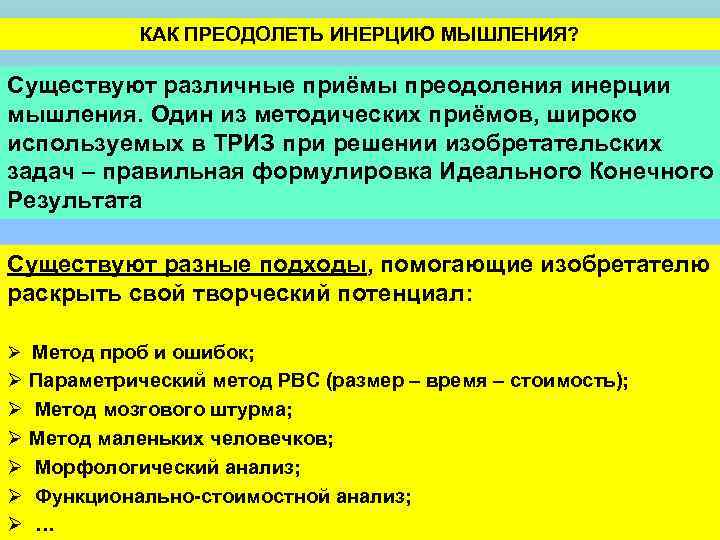 КАК ПРЕОДОЛЕТЬ ИНЕРЦИЮ МЫШЛЕНИЯ?

Существуют различные приёмы преодоления инерции мышления. Один из методических приёмов, широко используемых в ТРИЗ при решении изобретательских задач – правильная формулировка Идеального Конечного Результата

Существуют разные подходы, помогающие изобретателю раскрыть свой творческий потенциал:

➢ Метод проб и ошибок;
➢ Параметрический метод РВС (размер – время – стоимость);
➢ Метод мозгового штурма;
➢ Метод маленьких человечков;
➢ Морфологический анализ;
➢ Функционально-стоимостной анализ;
➢ …